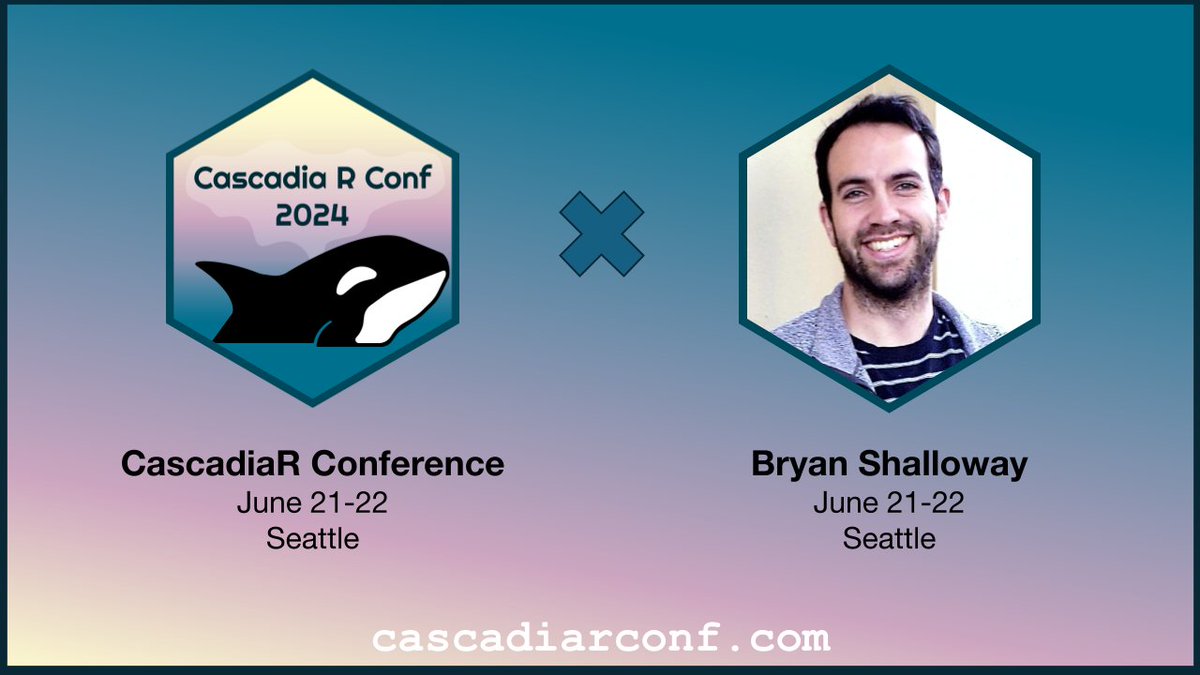 Cascadia R Conf
2024

CascadiaR Conference
June 21-22
Seattle

Bryan Shalloway
June 21-22
Seattle

cascadiarconf.com